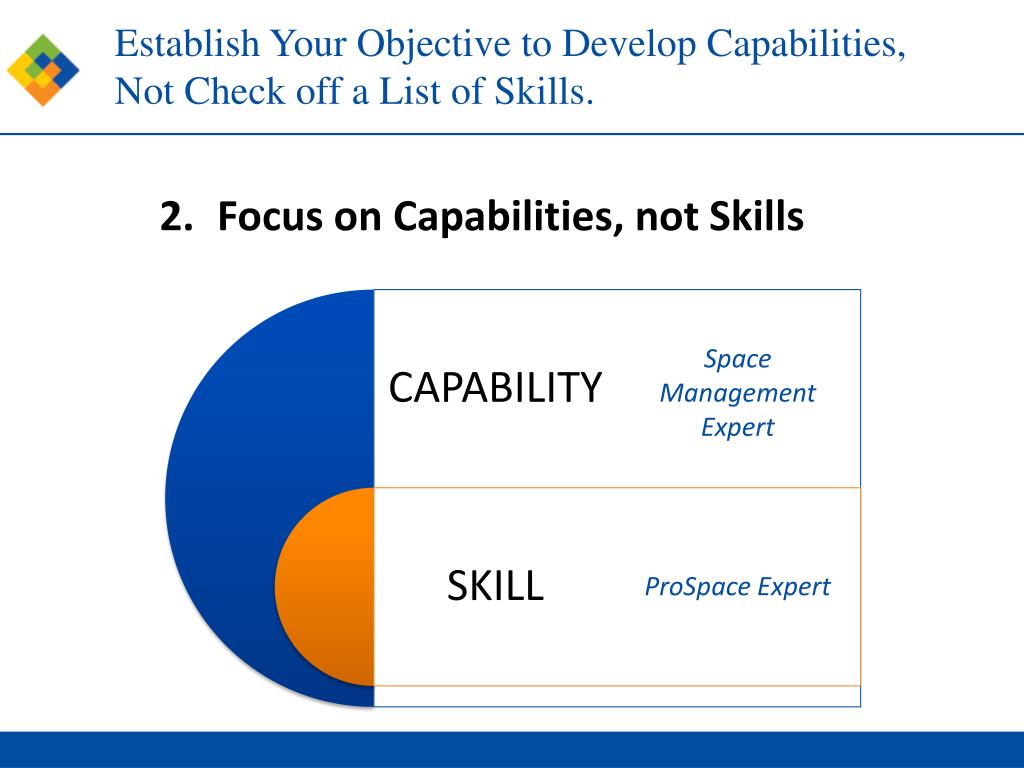 Establish Your Objective to Develop Capabilities, Not Check off a List of Skills.

2. Focus on Capabilities, not Skills

CAPABILITY

Space Management Expert

SKILL

ProSpace Expert